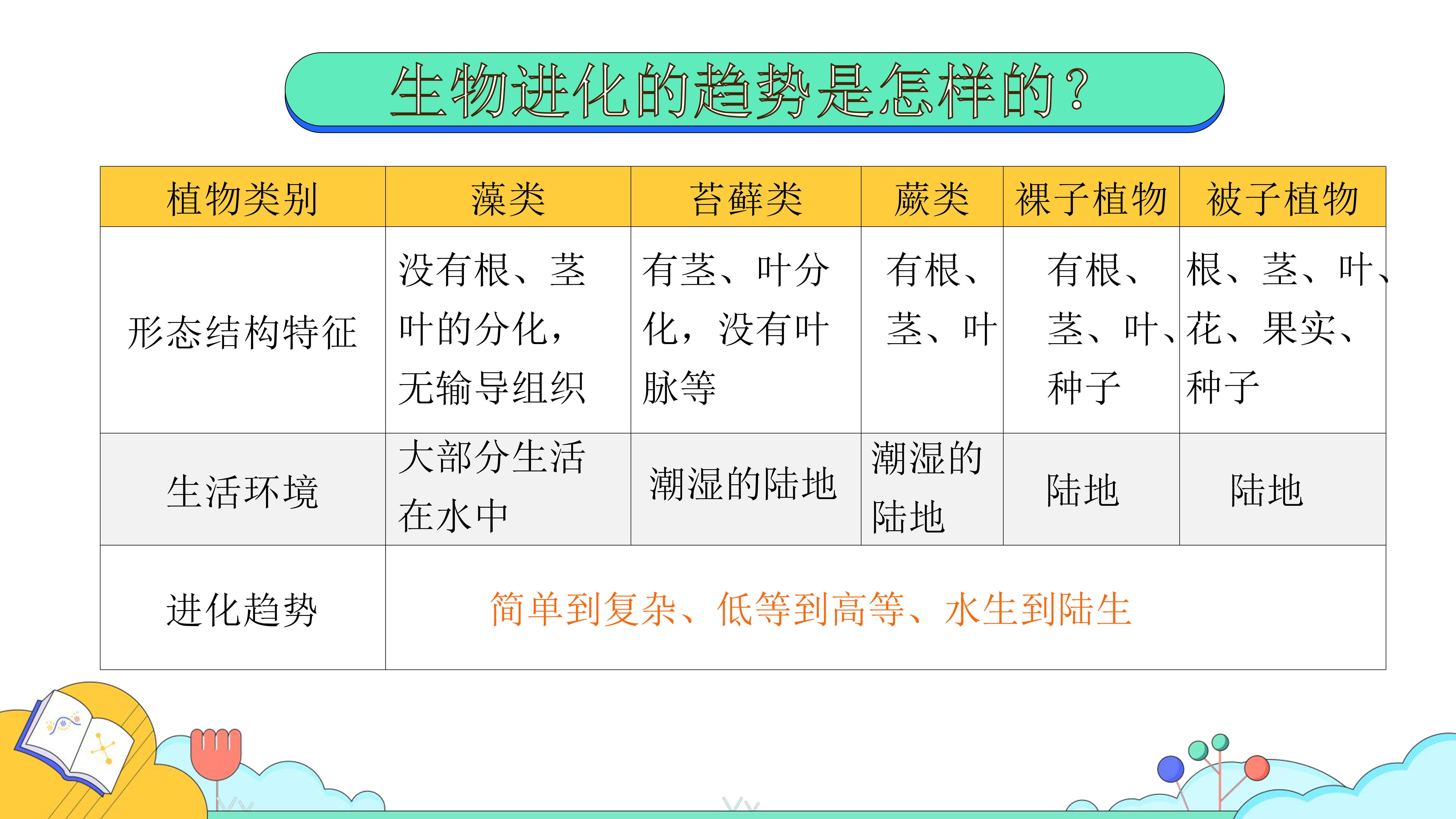 生物进化的趋势是怎样的？

| 植物类别 | 藻类 | 苔藓类 | 蕨类 | 裸子植物 | 被子植物 |
|---|---|---|---|---|---|
| 形态结构特征 | 没有根、茎叶的分化，无输导组织 | 有茎、叶分化，没有叶脉等 | 有根、茎、叶 | 有根、茎、叶、种子 | 根、茎、叶、花、果实、种子 |
| 生活环境 | 大部分生活在水中 | 潮湿的陆地 | 潮湿的陆地 | 陆地 | 陆地 |
| 进化趋势 | 简单到复杂、低等到高等、水生到陆生 | | | | |